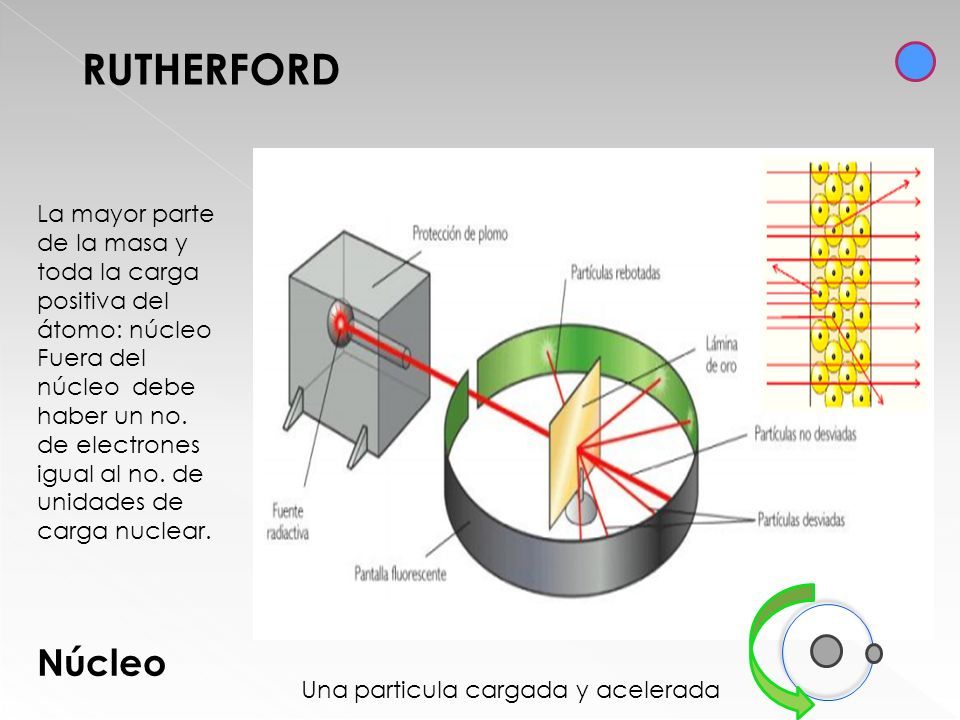 RUTHERFORD

La mayor parte de la masa y toda la carga positiva del átomo: núcleo Fuera del núcleo debe haber un no. de electrones igual al no. de unidades de carga nuclear.

Protección de plomo

Partículas rebotadas

Lámina de oro

Partículas no desviadas

Partículas desviadas

Fuente radiactiva

Pantalla fluorescente

Núcleo

Una particula cargada y acelerada